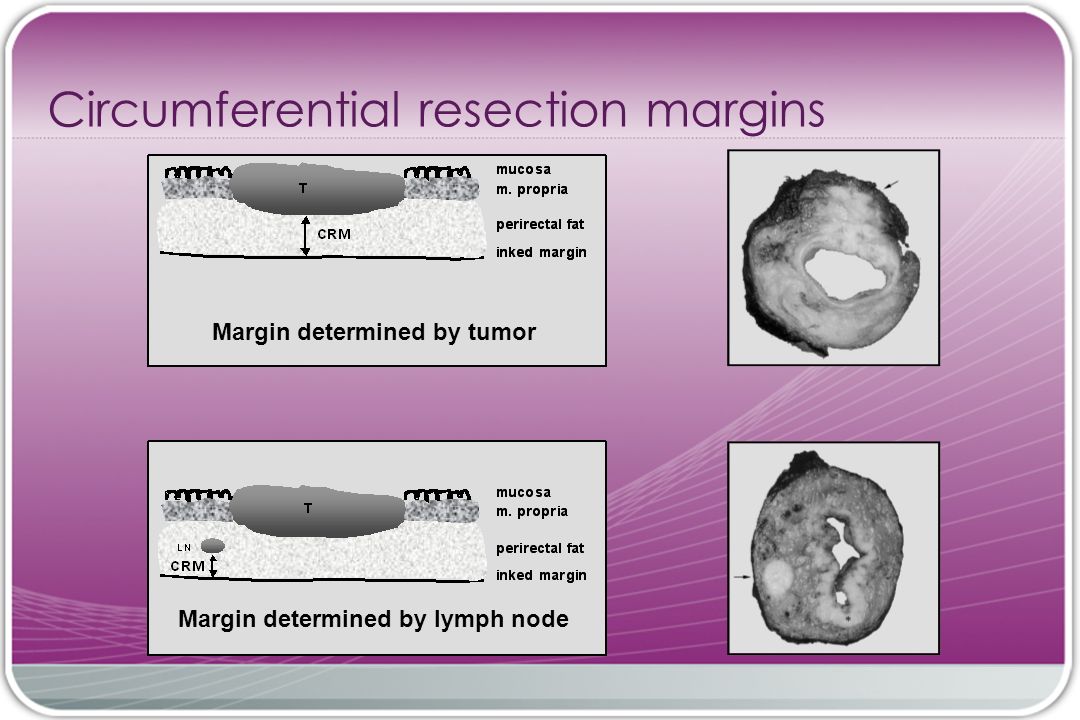 Circumferential resection margins

T

CRM

mucosa
m. propria
perirectal fat
inked margin

Margin determined by tumor

T

LN

CRM

mucosa
m. propria
perirectal fat
inked margin

Margin determined by lymph node